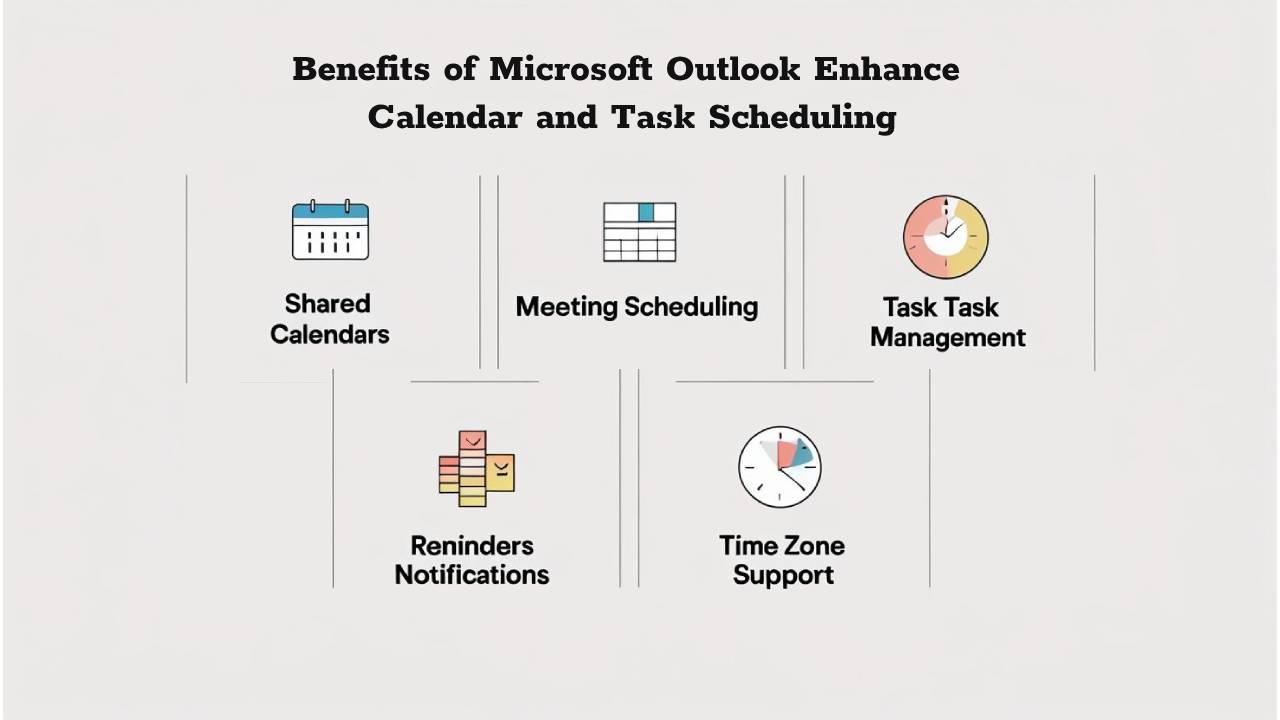 Benefits of Microsoft Outlook Enhance Calendar and Task Scheduling

Shared Calendars

Meeting Scheduling

Task Task Management

Reninders Notifications

Time Zone Support